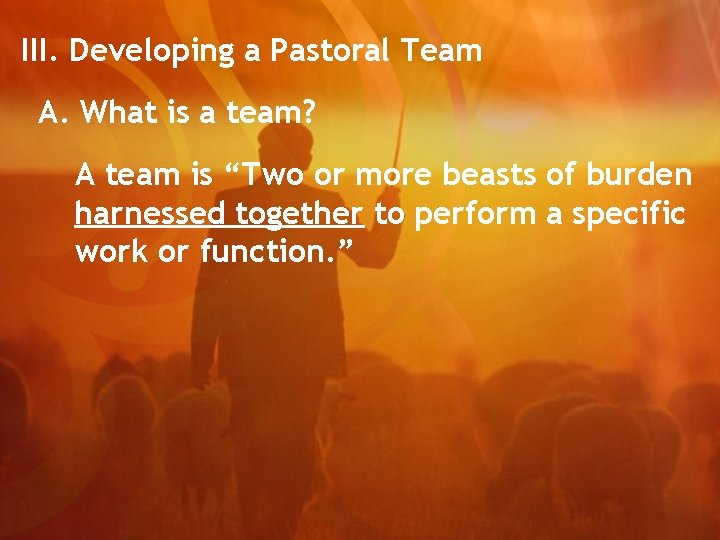 III. Developing a Pastoral Team

A. What is a team?

A team is “Two or more beasts of burden harnessed together to perform a specific work or function.”